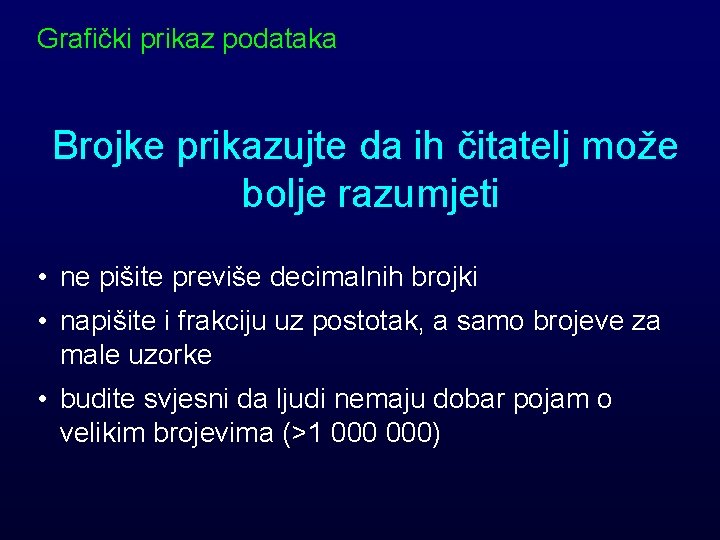 Grafički prikaz podataka

Brojke prikazujte da ih čitatelj može bolje razumjeti

• ne pišite previše decimalnih brojki
• napišite i frakciju uz postotak, a samo brojeve za male uzorke
• budite svjesni da ljudi nemaju dobar pojam o velikim brojevima (>1 000 000)